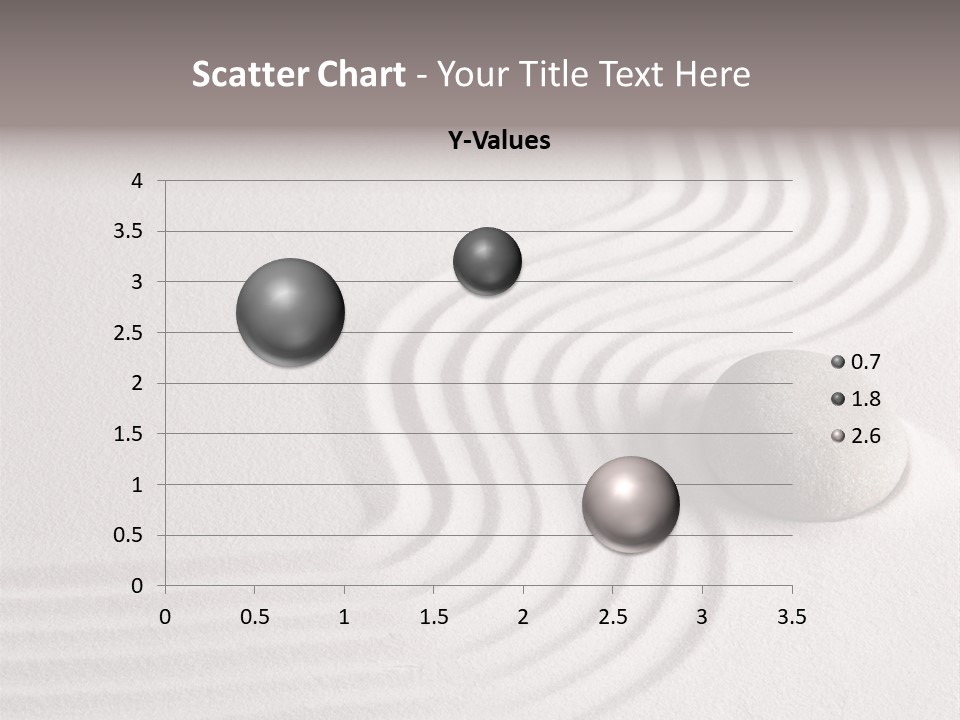 Scatter Chart - Your Title Text Here

Y-Values

4
3.5
3
2.5
2
1.5
1
0.5
0

0 0.5 1 1.5 2 2.5 3 3.5

0.7
1.8
2.6